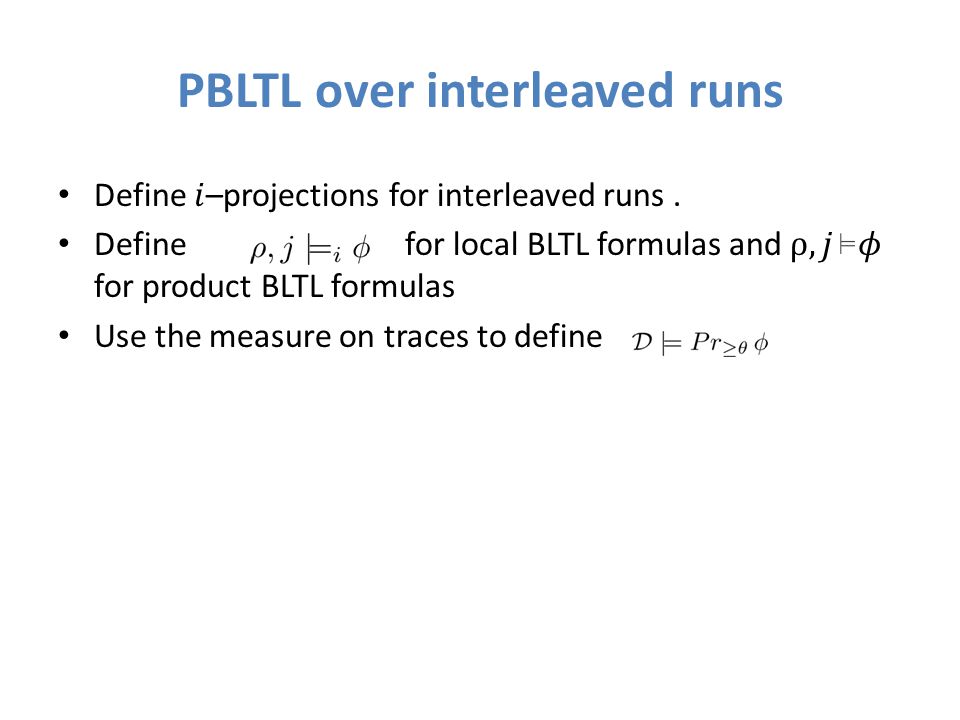 PBLTL over interleaved runs

• Define $i$–projections for interleaved runs .
• Define $\rho, j \models_i \phi$ for local BLTL formulas and $\rho, j \models \phi$ for product BLTL formulas
• Use the measure on traces to define $\mathcal{D} \models Pr_{\geq \theta}\, \phi$